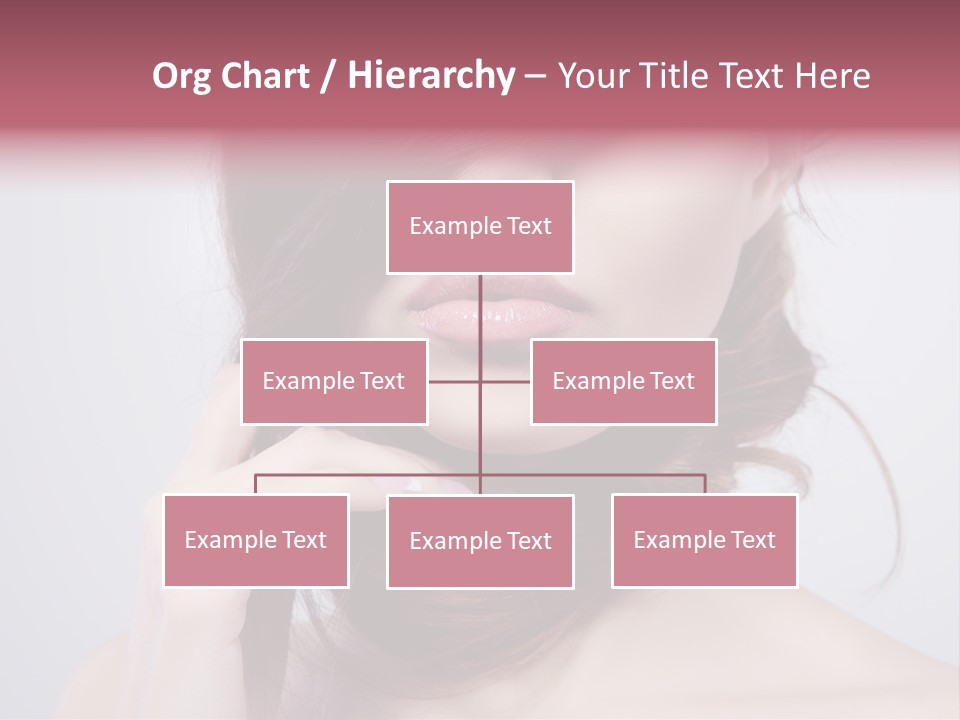 Org Chart / Hierarchy – Your Title Text Here

Example Text

Example Text

Example Text

Example Text

Example Text

Example Text